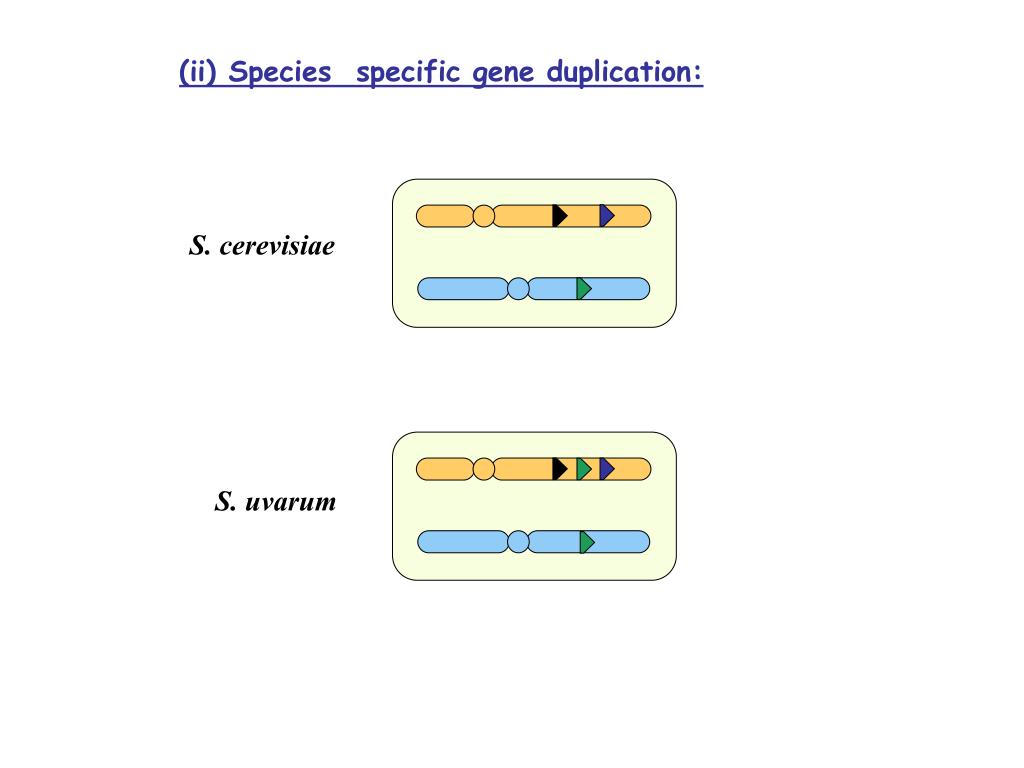 (ii) Species specific gene duplication:

S. cerevisiae

S. uvarum